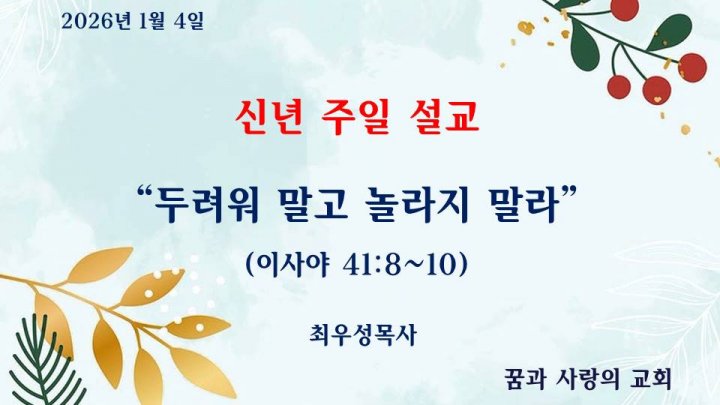 2026년 1월 4일

신년 주일 설교

“두려워 말고 놀라지 말라”

(이사야 41:8~10)

최우성목사

꿈과 사랑의 교회